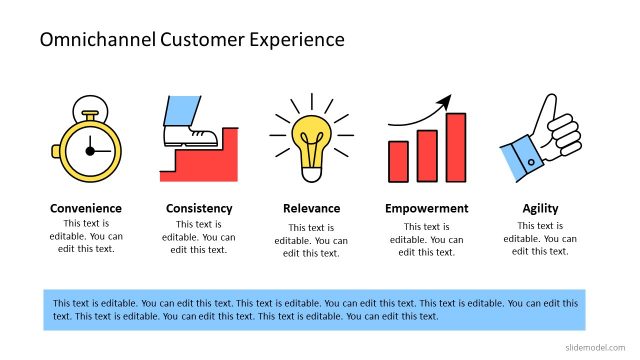 Omnichannel Customer Experience

Convenience
This text is editable. You can edit this text.

Consistency
This text is editable. You can edit this text.

Relevance
This text is editable. You can edit this text.

Empowerment
This text is editable. You can edit this text.

Agility
This text is editable. You can edit this text.

This text is editable. You can edit this text. This text is editable. You can edit this text. This text is editable. You can edit this text. This text is editable. You can edit this text. This text is editable. You can edit this text.

slidemodel.com